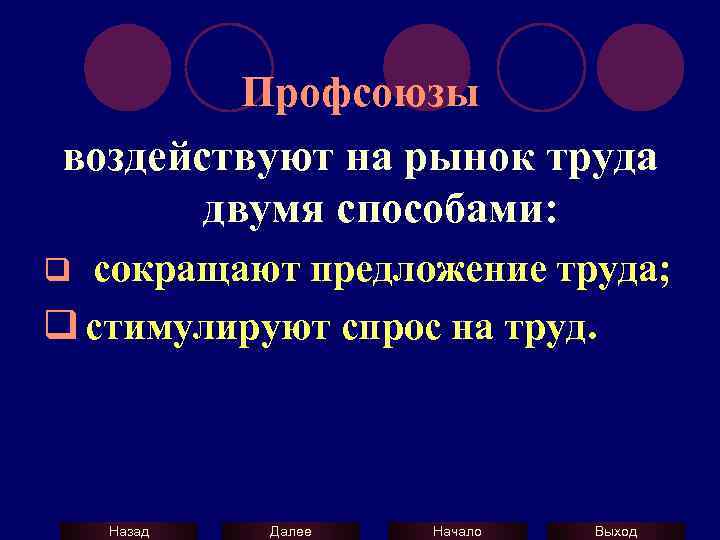 Профсоюзы

воздействуют на рынок труда двумя способами:

❑ сокращают предложение труда;

❑ стимулируют спрос на труд.

Назад Далее Начало Выход